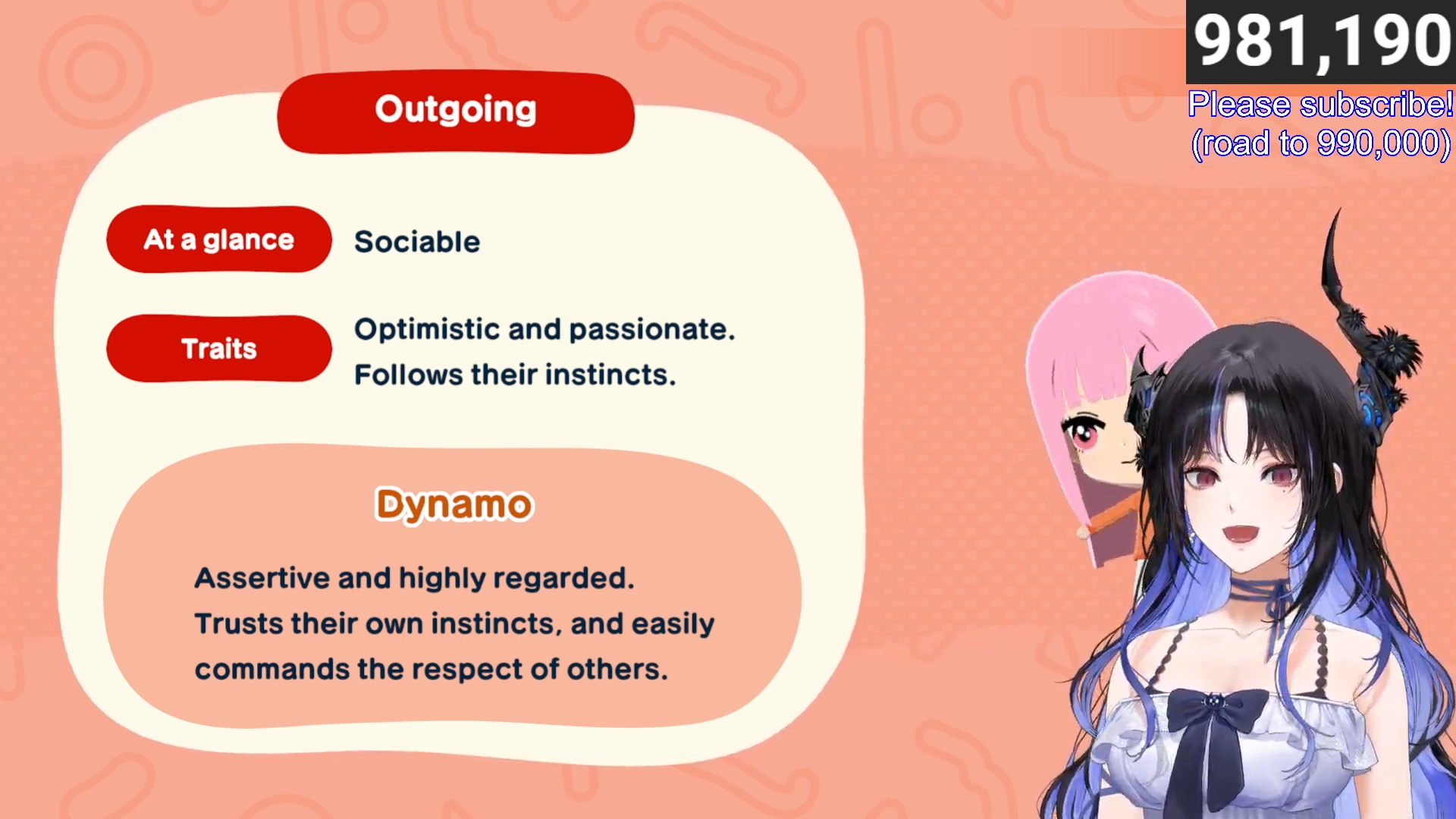 Outgoing

At a glance
Sociable

Traits
Optimistic and passionate.
Follows their instincts.

Dynamo

Assertive and highly regarded.
Trusts their own instincts, and easily commands the respect of others.

981,190
Please subscribe!
(road to 990,000)